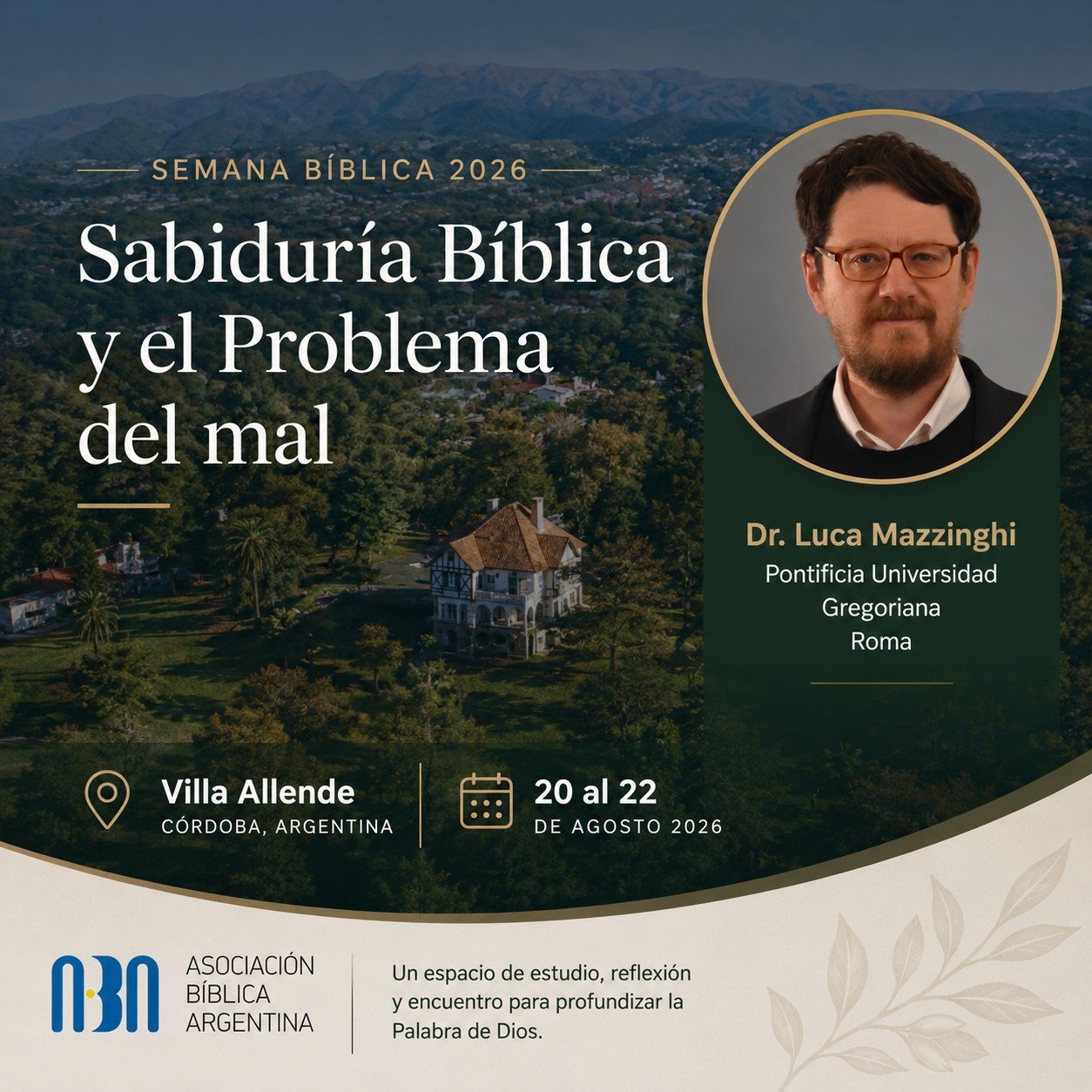 SEMANA BÍBLICA 2026

Sabiduría Bíblica y el Problema del mal

Dr. Luca Mazzinghi
Pontificia Universidad
Gregoriana
Roma

Villa Allende
CÓRDOBA, ARGENTINA

20 al 22
DE AGOSTO 2026

ABA

ASOCIACIÓN
BÍBLICA
ARGENTINA

Un espacio de estudio, reflexión y encuentro para profundizar la Palabra de Dios.